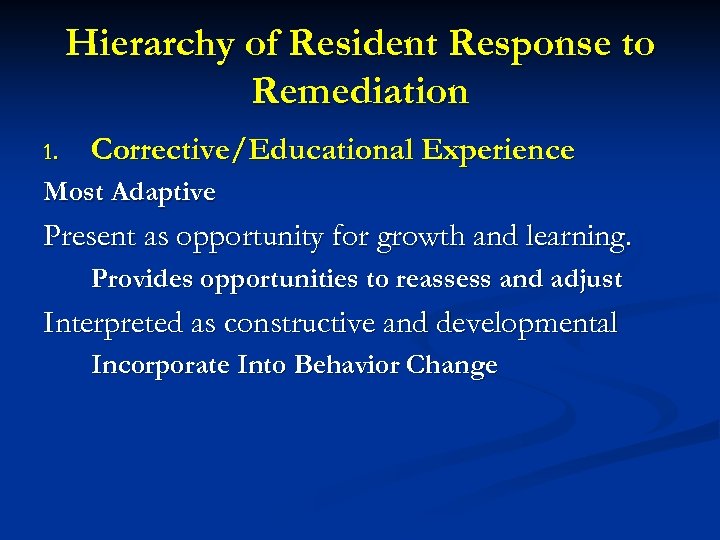 Hierarchy of Resident Response to Remediation

1. Corrective/Educational Experience

Most Adaptive

Present as opportunity for growth and learning.

Provides opportunities to reassess and adjust

Interpreted as constructive and developmental

Incorporate Into Behavior Change